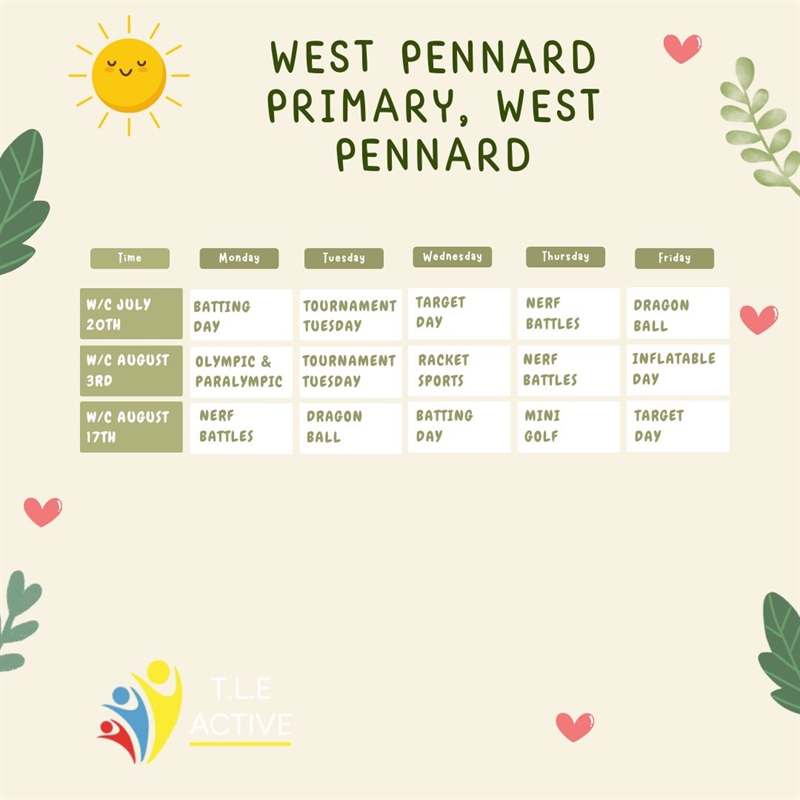 WEST PENNARD PRIMARY, WEST PENNARD

| Time | Monday | Tuesday | Wednesday | Thursday | Friday |
|---|---|---|---|---|---|
| W/C JULY 20TH | BATTING DAY | TOURNAMENT TUESDAY | TARGET DAY | NERF BATTLES | DRAGON BALL |
| W/C AUGUST 3RD | OLYMPIC & PARALYMPIC | TOURNAMENT TUESDAY | RACKET SPORTS | NERF BATTLES | INFLATABLE DAY |
| W/C AUGUST 17TH | NERF BATTLES | DRAGON BALL | BATTING DAY | MINI GOLF | TARGET DAY |

T.L.E ACTIVE